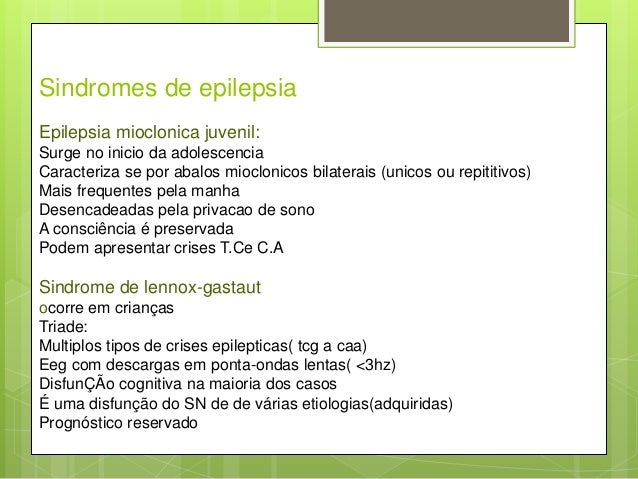 Sindromes de epilepsia

Epilepsia mioclonica juvenil:
Surge no inicio da adolescencia
Caracteriza se por abalos mioclonicos bilaterais (unicos ou repititivos)
Mais frequentes pela manha
Desencadeadas pela privacao de sono
A consciência é preservada
Podem apresentar crises T.Ce C.A

Sindrome de lennox-gastaut
ocorre em crianças
Triade:
Multiplos tipos de crises epilepticas( tcg a caa)
Eeg com descargas em ponta-ondas lentas( <3hz)
DisfunÇÃo cognitiva na maioria dos casos
É uma disfunção do SN de de várias etiologias(adquiridas)
Prognóstico reservado